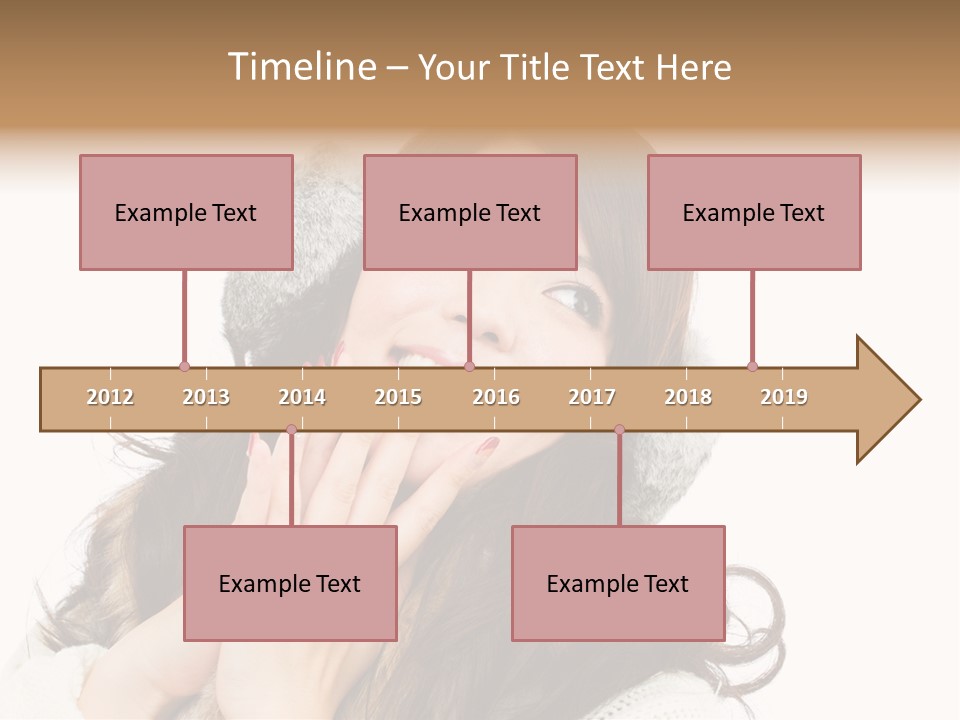 Timeline – Your Title Text Here

Example Text

Example Text

Example Text

2012
2013
2014
2015
2016
2017
2018
2019

Example Text

Example Text